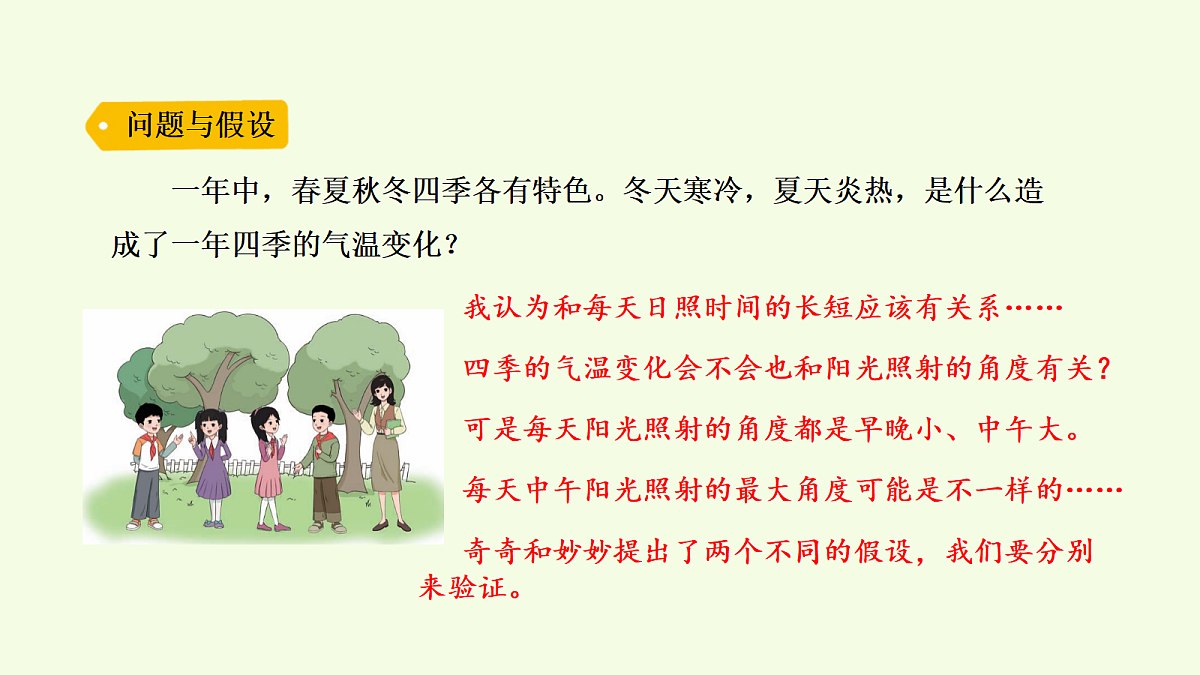 问题与假设

一年中，春夏秋冬四季各有特色。冬天寒冷，夏天炎热，是什么造成了一年四季的气温变化？

我认为和每天日照时间的长短应该有关系……

四季的气温变化会不会也和阳光照射的角度有关？

可是每天阳光照射的角度都是早晚小、中午大。

每天中午阳光照射的最大角度可能是不一样的……

奇奇和妙妙提出了两个不同的假设，我们要分别来验证。